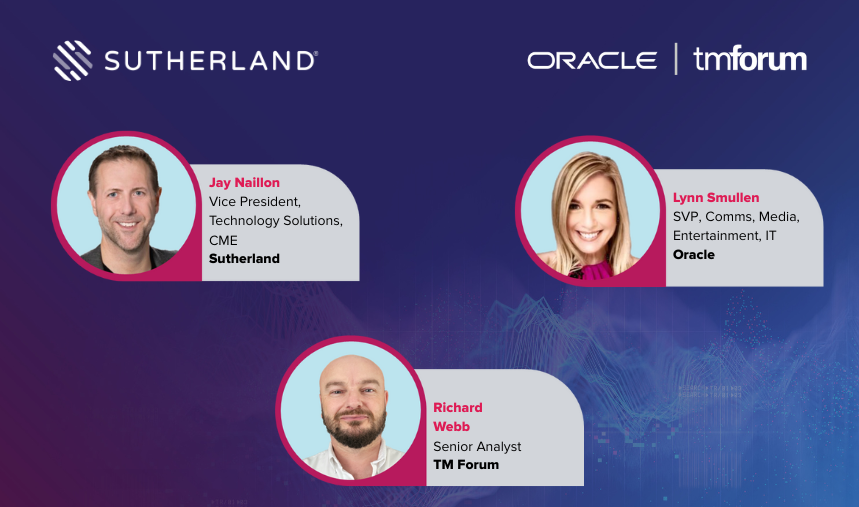 SUTHERLAND

ORACLE | tmforum

Jay Naillon
Vice President, Technology Solutions, CME
Sutherland

Lynn Smullen
SVP, Comms, Media, Entertainment, IT
Oracle

Richard Webb
Senior Analyst
TM Forum